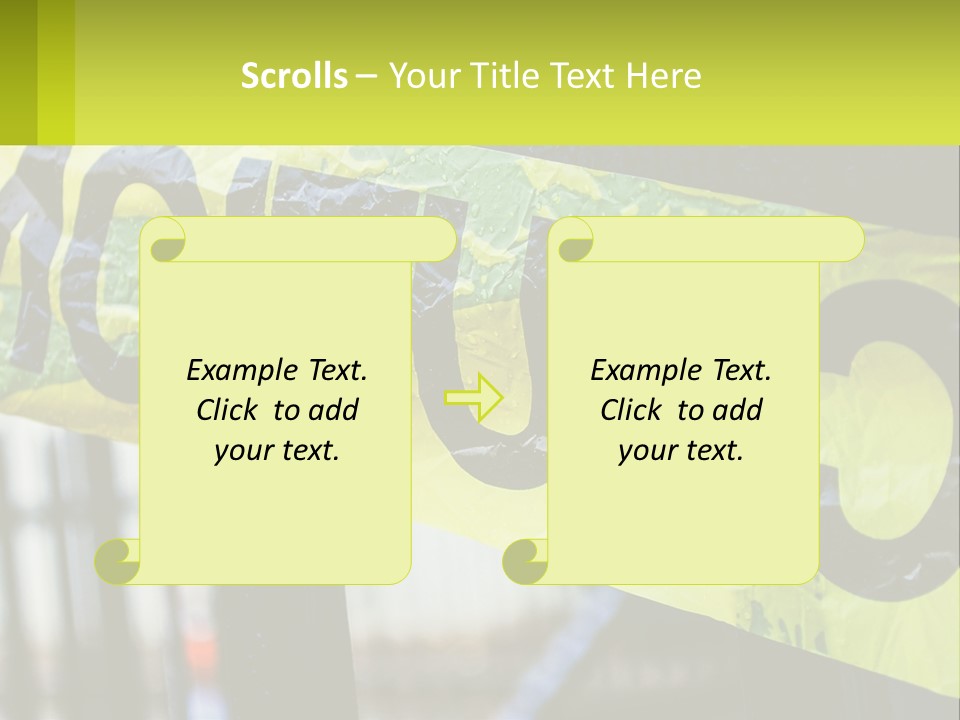 Scrolls – Your Title Text Here

Example Text. Click to add your text.

Example Text. Click to add your text.